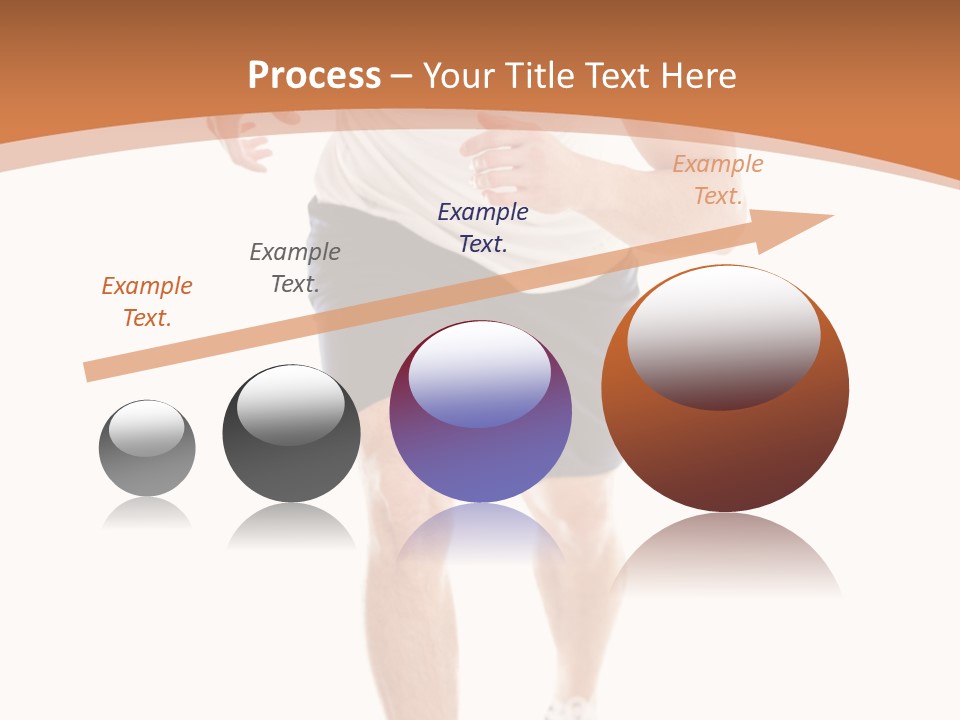 Process – Your Title Text Here

Example Text.

Example Text.

Example Text.

Example Text.